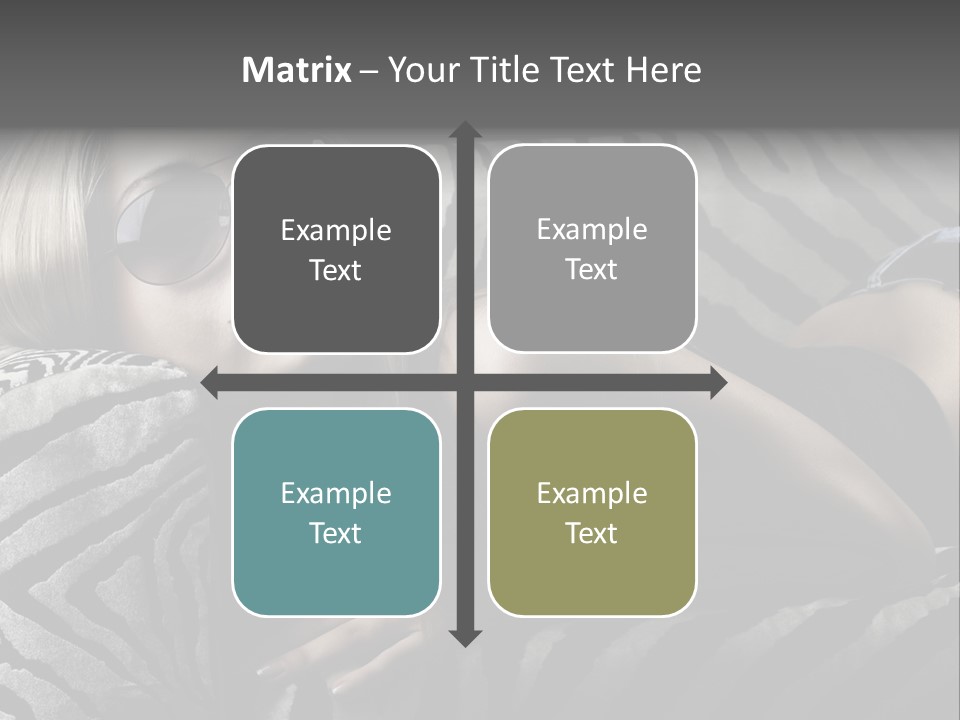 Matrix – Your Title Text Here

Example Text

Example Text

Example Text

Example Text